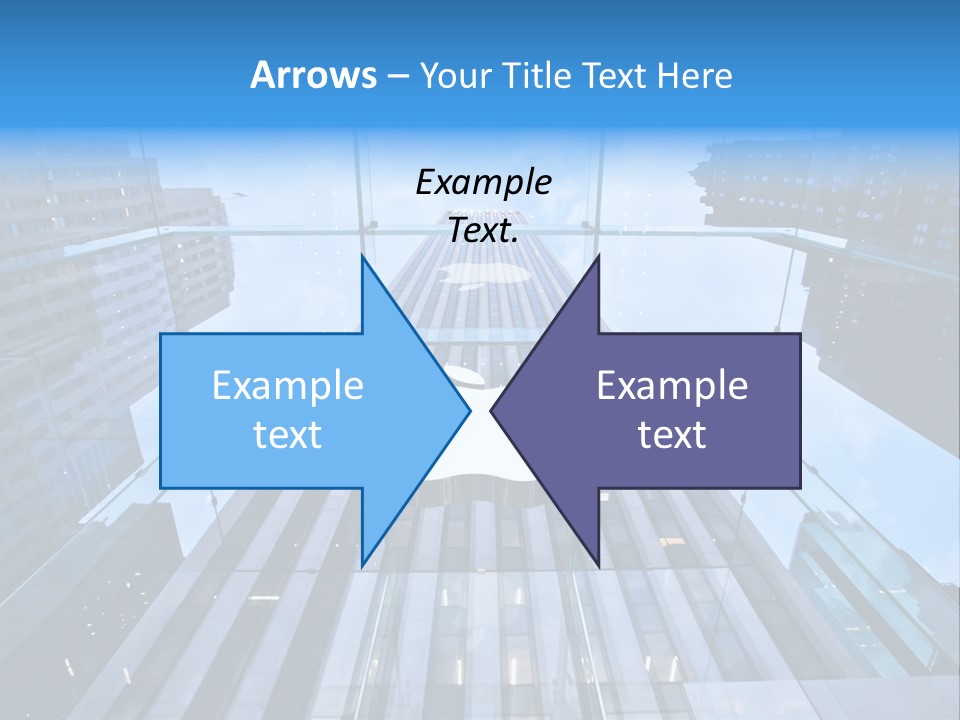 Arrows – Your Title Text Here

Example Text.

Example text

Example text